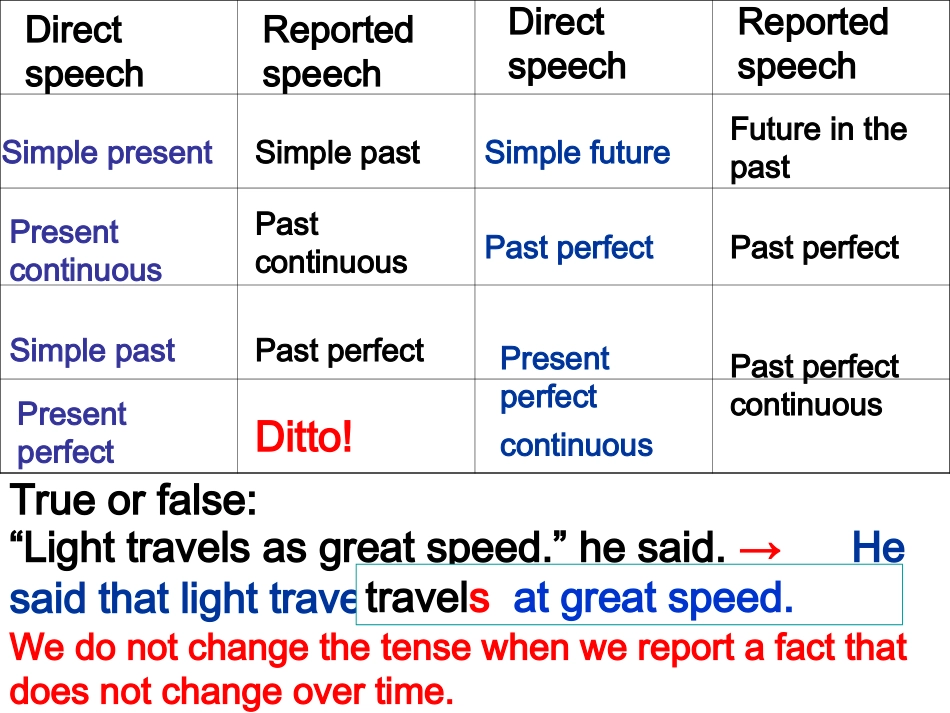 | Direct speech | Reported speech | Direct speech | Reported speech |
|---|---|---|---|
| Simple present | Simple past | Simple future | Future in the past |
| Present continuous | Past continuous | Past perfect | Past perfect |
| Simple past | Past perfect | Present perfect continuous | Past perfect continuous |
| Present perfect | Ditto! | | |

True or false:
“Light travels as great speed.” he said. → He said that light trave travels at great speed.
We do not change the tense when we report a fact that does not change over time.